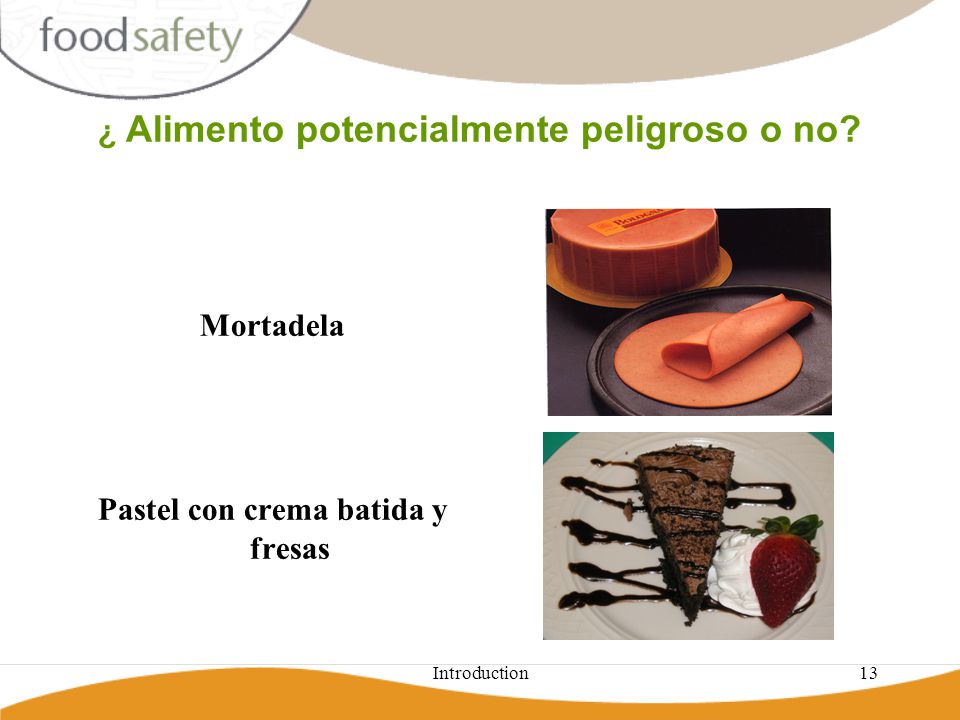 foodsafety

¿ Alimento potencialmente peligroso o no?

Mortadela

Pastel con crema batida y fresas

Introduction

13